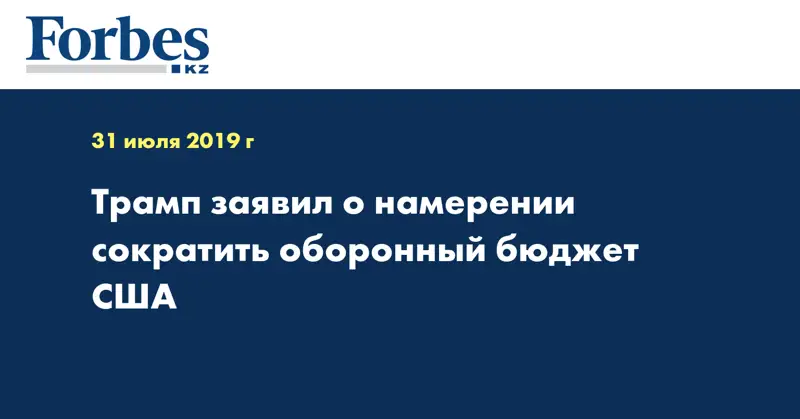 Forbes
KZ

31 июля 2019 г

Трамп заявил о намерении сократить оборонный бюджет США